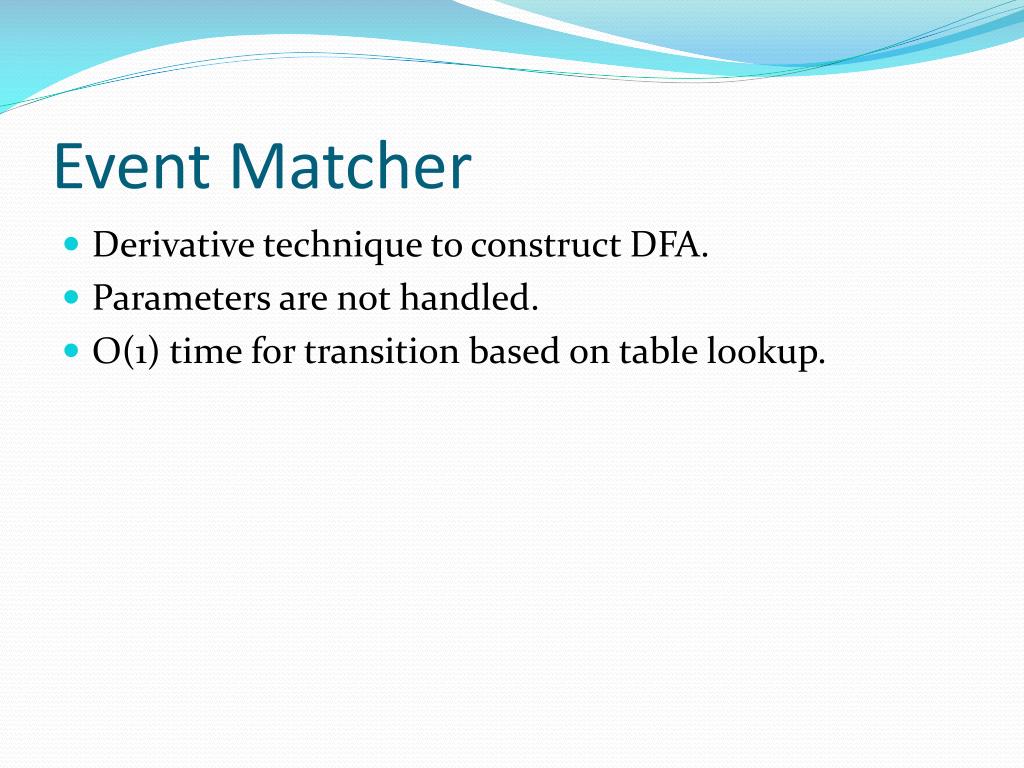 Event Matcher

- Derivative technique to construct DFA.
- Parameters are not handled.
- O(1) time for transition based on table lookup.